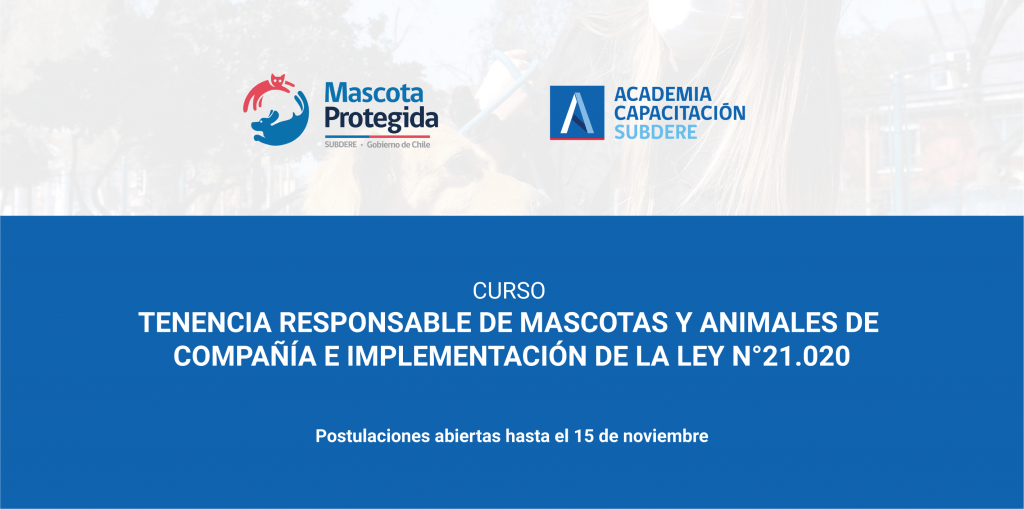 Mascota Protegida
SUBDERE • Gobierno de Chile

ACADEMIA CAPACITACIÓN SUBDERE

CURSO
TENENCIA RESPONSABLE DE MASCOTAS Y ANIMALES DE COMPAÑÍA E IMPLEMENTACIÓN DE LA LEY N°21.020

Postulaciones abiertas hasta el 15 de noviembre